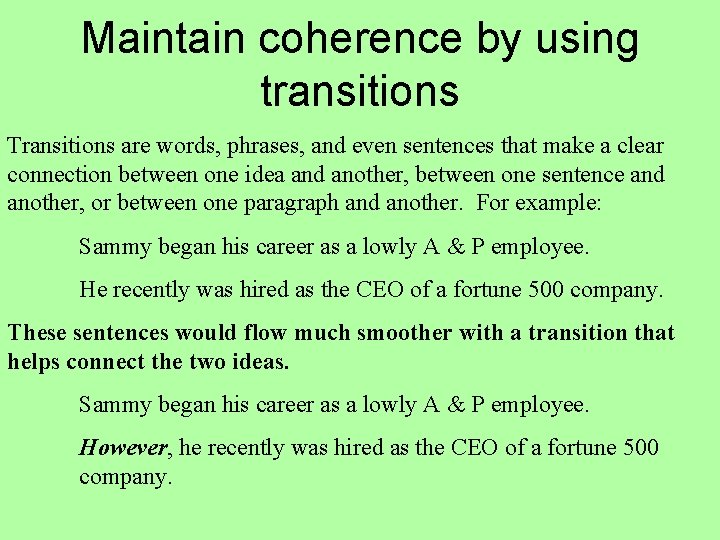 Maintain coherence by using transitions

Transitions are words, phrases, and even sentences that make a clear connection between one idea and another, between one sentence and another, or between one paragraph and another. For example:

Sammy began his career as a lowly A & P employee.

He recently was hired as the CEO of a fortune 500 company.

These sentences would flow much smoother with a transition that helps connect the two ideas.

Sammy began his career as a lowly A & P employee.

However, he recently was hired as the CEO of a fortune 500 company.